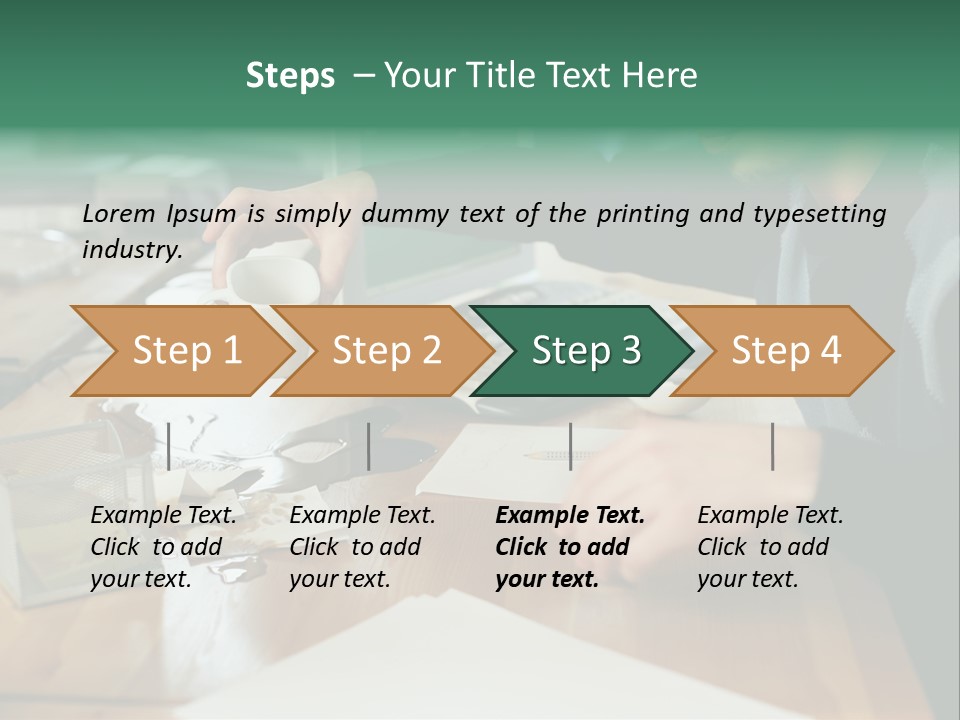 Steps – Your Title Text Here

Lorem Ipsum is simply dummy text of the printing and typesetting industry.

Step 1

Step 2

Step 3

Step 4

Example Text. Click to add your text.

Example Text. Click to add your text.

Example Text. Click to add your text.

Example Text. Click to add your text.